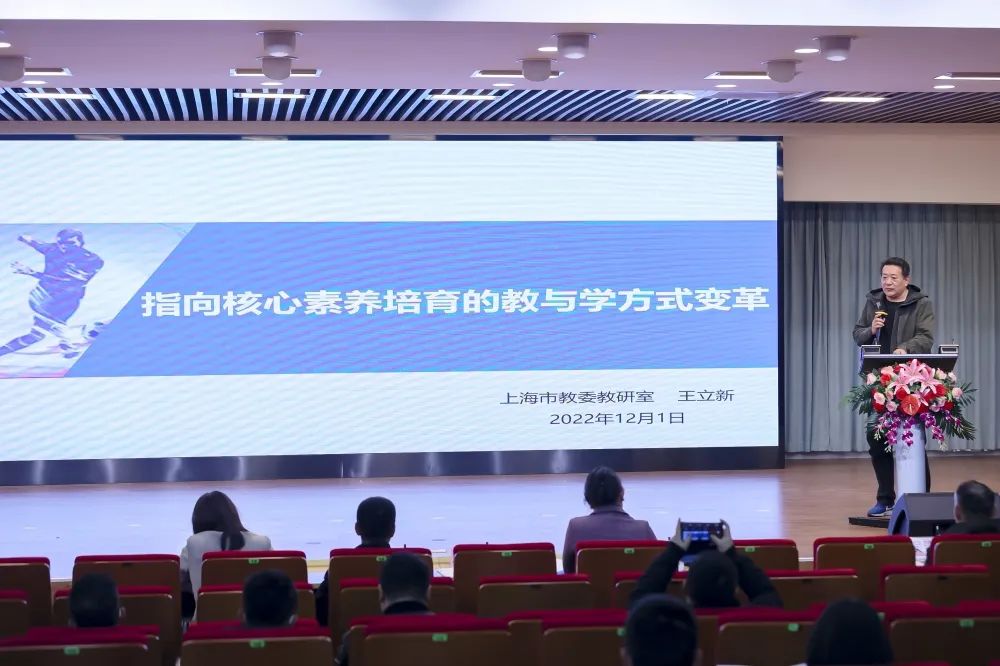 指向核心素养培育的教与学方式变革

上海市教委教研室　王立新
2022年12月1日